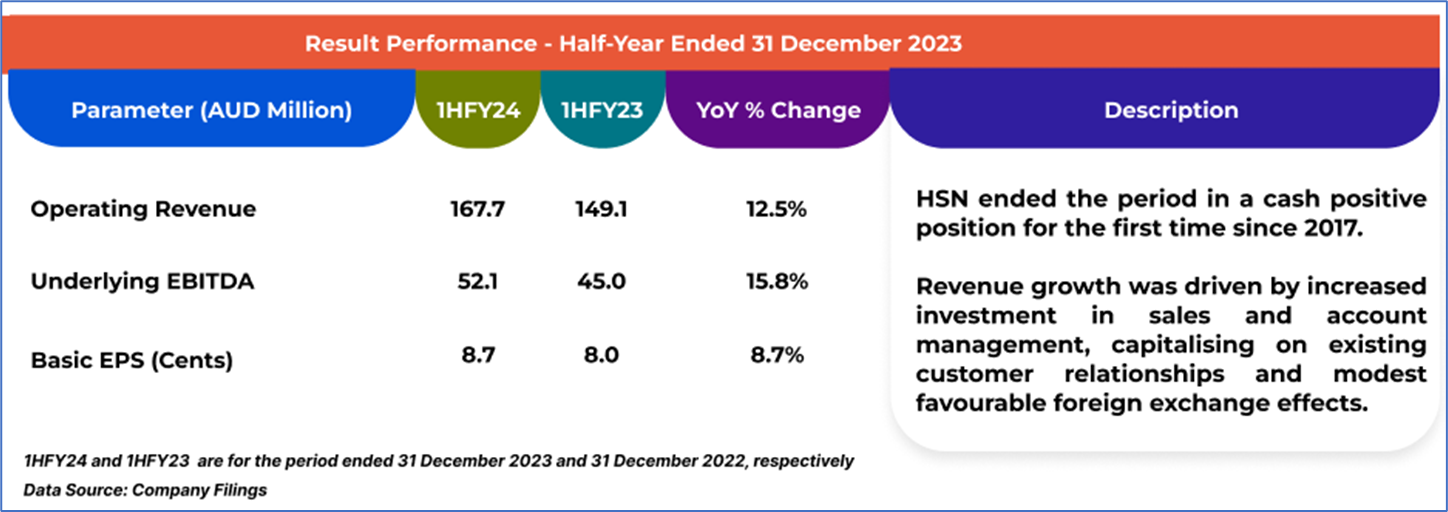 Result Performance - Half-Year Ended 31 December 2023

| Parameter (AUD Million) | 1HFY24 | 1HFY23 | YoY % Change |
|---|---|---|---|
| Operating Revenue | 167.7 | 149.1 | 12.5% |
| Underlying EBITDA | 52.1 | 45.0 | 15.8% |
| Basic EPS (Cents) | 8.7 | 8.0 | 8.7% |

Description

HSN ended the period in a cash positive position for the first time since 2017.

Revenue growth was driven by increased investment in sales and account management, capitalising on existing customer relationships and modest favourable foreign exchange effects.

1HFY24 and 1HFY23 are for the period ended 31 December 2023 and 31 December 2022, respectively

Data Source: Company Filings